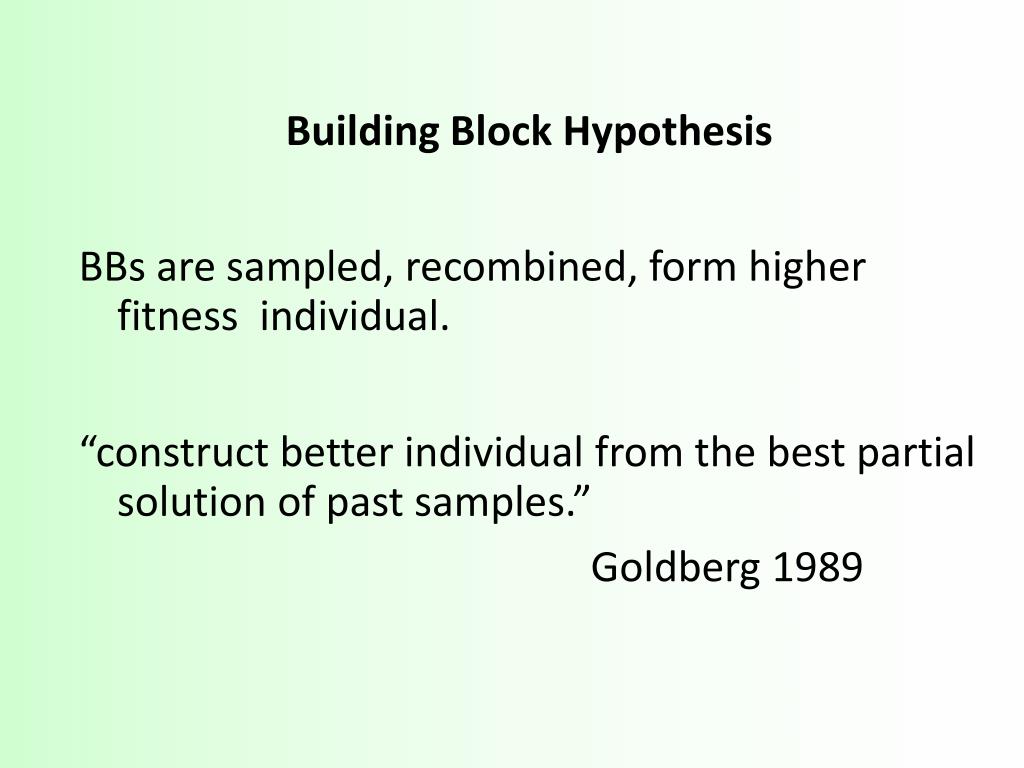 Building Block Hypothesis

BBs are sampled, recombined, form higher fitness individual.

“construct better individual from the best partial solution of past samples.”

Goldberg 1989